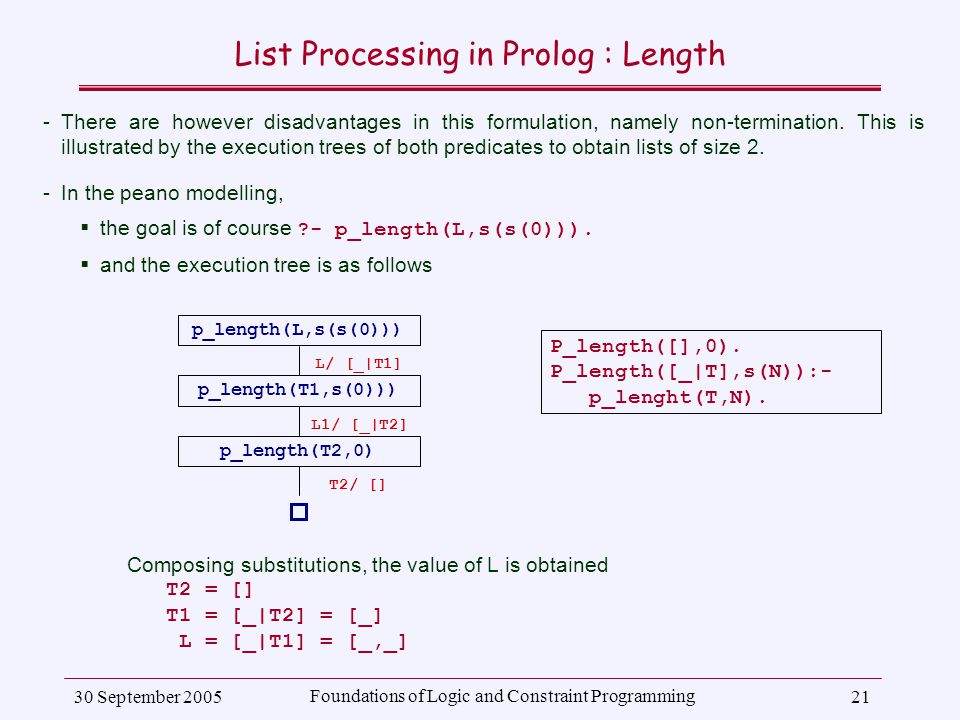 List Processing in Prolog : Length

- There are however disadvantages in this formulation, namely non-termination. This is illustrated by the execution trees of both predicates to obtain lists of size 2.

- In the peano modelling,

▪ the goal is of course ?- p_length(L,s(s(0))).

▪ and the execution tree is as follows

p_length(L,s(s(0)))

L/ [_|T1]

p_length(T1,s(0)))

L1/ [_|T2]

p_length(T2,0)

T2/ []

P_length([],0).
P_length([_|T],s(N)):-
p_lenght(T,N).

Composing substitutions, the value of L is obtained
T2 = []
T1 = [_|T2] = [_]
L = [_|T1] = [_,_]

30 September 2005

Foundations of Logic and Constraint Programming

21